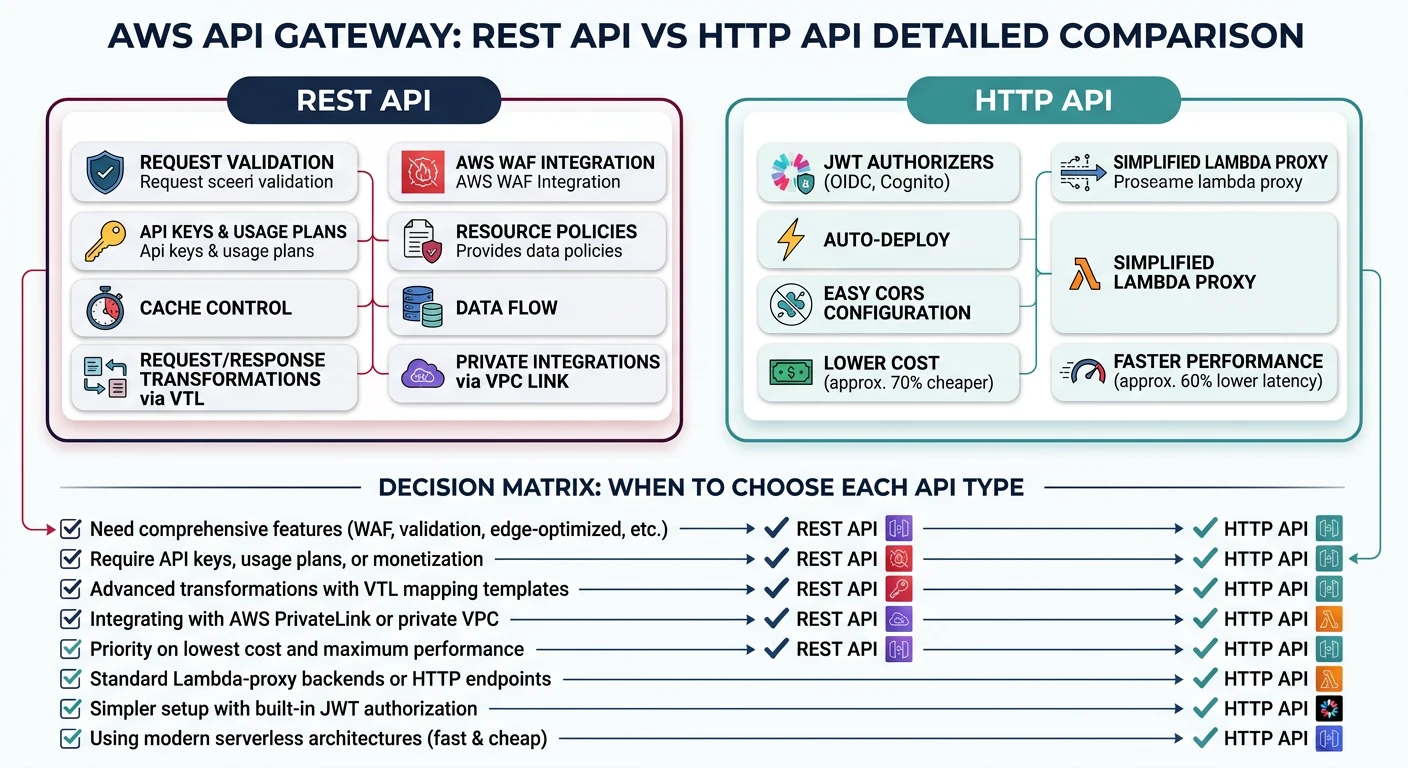 AWS API GATEWAY: REST API VS HTTP API DETAILED COMPARISON

REST API

REQUEST VALIDATION
Request sceeri validation

API KEYS & USAGE PLANS
Api keys & usage plans

CACHE CONTROL

REQUEST/RESPONSE TRANSFORMATIONS via VTL

AWS WAF INTEGRATION
AWS WAF Integration

RESOURCE POLICIES
Provides data policies

DATA FLOW

PRIVATE INTEGRATIONS via VPC LINK

HTTP API

JWT AUTHORIZERS
(OIDC, Cognito)

AUTO-DEPLOY

EASY CORS CONFIGURATION

LOWER COST
(approx. 70% cheaper)

SIMPLIFIED LAMBDA PROXY
Proseame lambda proxy

SIMPLIFIED LAMBDA PROXY

FASTER PERFORMANCE
(approx. 60% lower latency)

DECISION MATRIX: WHEN TO CHOOSE EACH API TYPE

Need comprehensive features (WAF, validation, edge-optimized, etc.) REST API HTTP API
Require API keys, usage plans, or monetization REST API HTTP API
Advanced transformations with VTL mapping templates REST API HTTP API
Integrating with AWS PrivateLink or private VPC REST API HTTP API
Priority on lowest cost and maximum performance REST API HTTP API
Standard Lambda-proxy backends or HTTP endpoints HTTP API
Simpler setup with built-in JWT authorization HTTP API
Using modern serverless architectures (fast & cheap) HTTP API